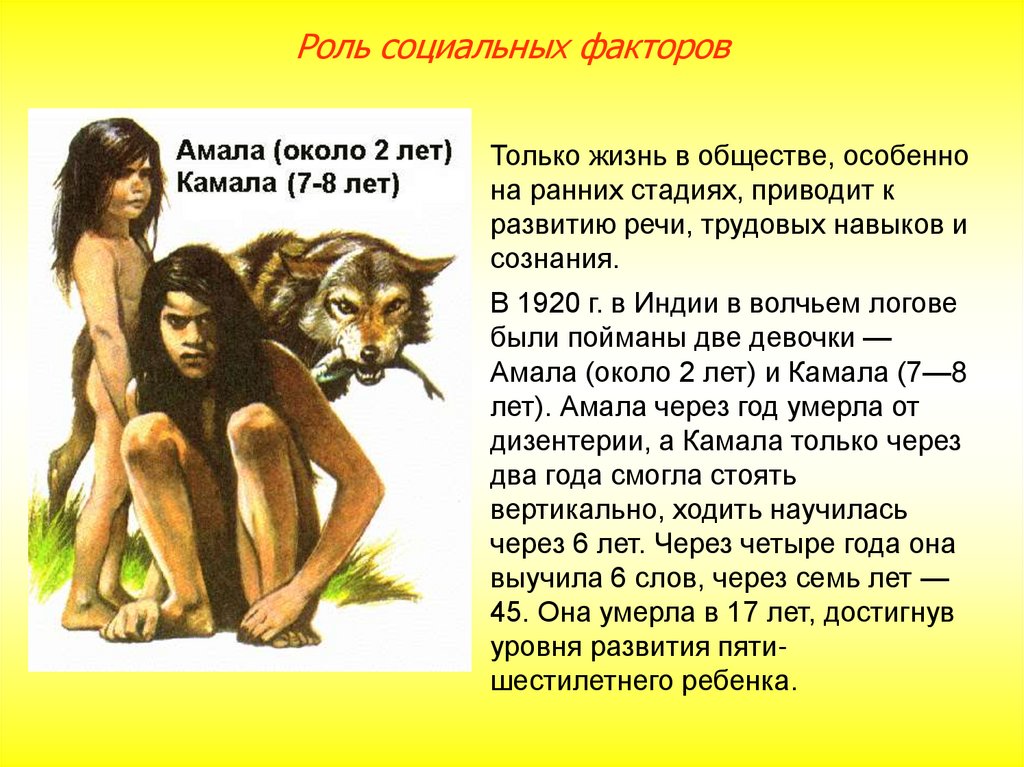 Роль социальных факторов

Амала (около 2 лет)
Камала (7-8 лет)

Только жизнь в обществе, особенно на ранних стадиях, приводит к развитию речи, трудовых навыков и сознания.

В 1920 г. в Индии в волчьем логове были пойманы две девочки — Амала (около 2 лет) и Камала (7—8 лет). Амала через год умерла от дизентерии, а Камала только через два года смогла стоять вертикально, ходить научилась через 6 лет. Через четыре года она выучила 6 слов, через семь лет — 45. Она умерла в 17 лет, достигнув уровня развития пяти-шестилетнего ребенка.